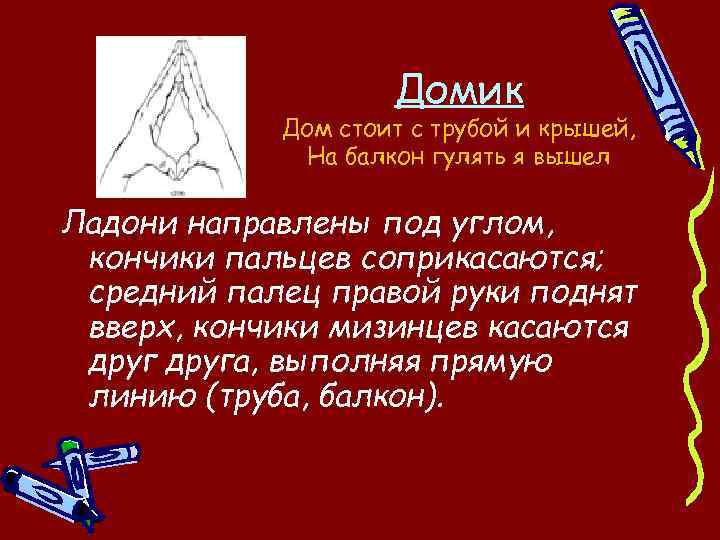 Домик

Дом стоит с трубой и крышей,
На балкон гулять я вышел

Ладони направлены под углом, кончики пальцев соприкасаются; средний палец правой руки поднят вверх, кончики мизинцев касаются друг друга, выполняя прямую линию (труба, балкон).